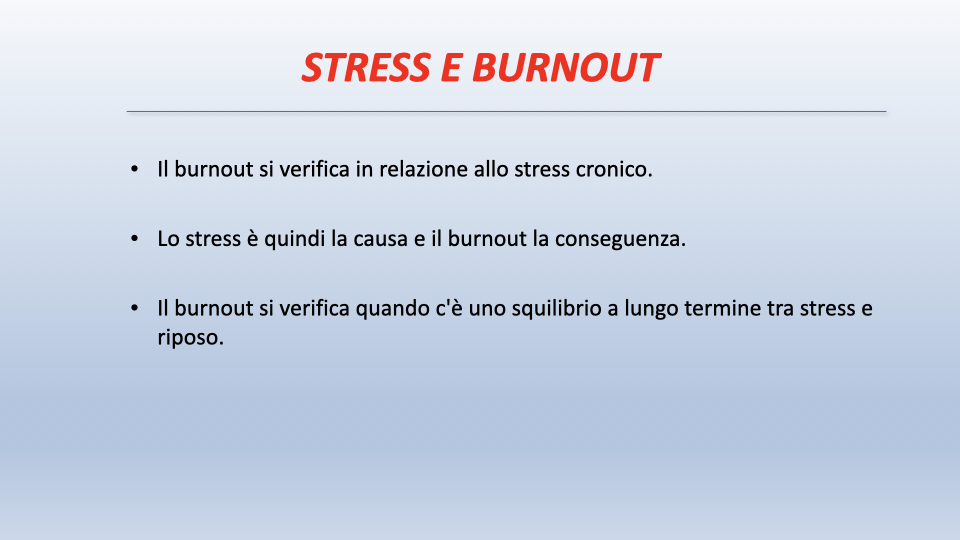 STRESS E BURNOUT

• Il burnout si verifica in relazione allo stress cronico.

• Lo stress è quindi la causa e il burnout la conseguenza.

• Il burnout si verifica quando c'è uno squilibrio a lungo termine tra stress e riposo.